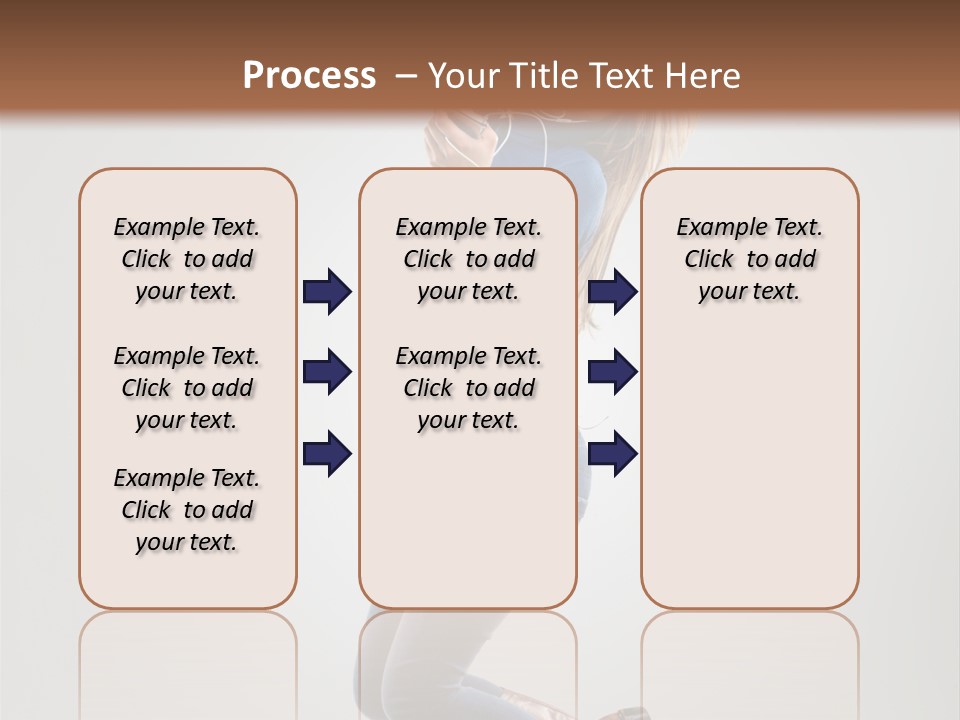 Process – Your Title Text Here

Example Text. Click to add your text.

Example Text. Click to add your text.

Example Text. Click to add your text.

Example Text. Click to add your text.

Example Text. Click to add your text.

Example Text. Click to add your text.